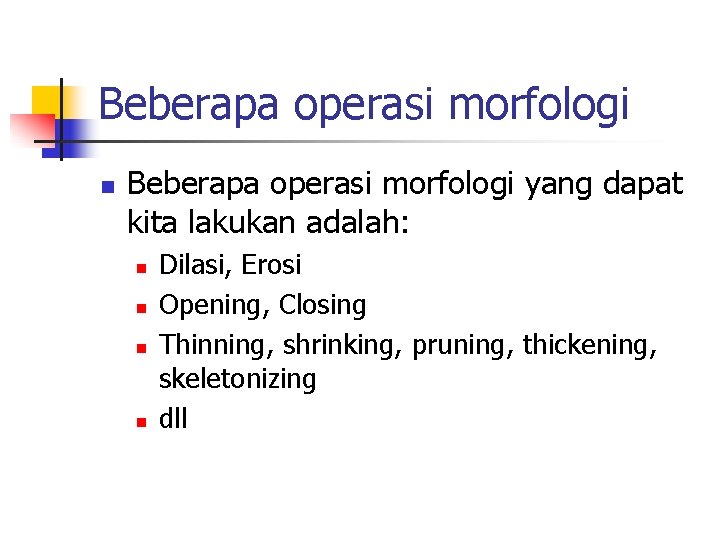 Beberapa operasi morfologi

- Beberapa operasi morfologi yang dapat kita lakukan adalah:
  - Dilasi, Erosi
  - Opening, Closing
  - Thinning, shrinking, pruning, thickening, skeletonizing
  - dll